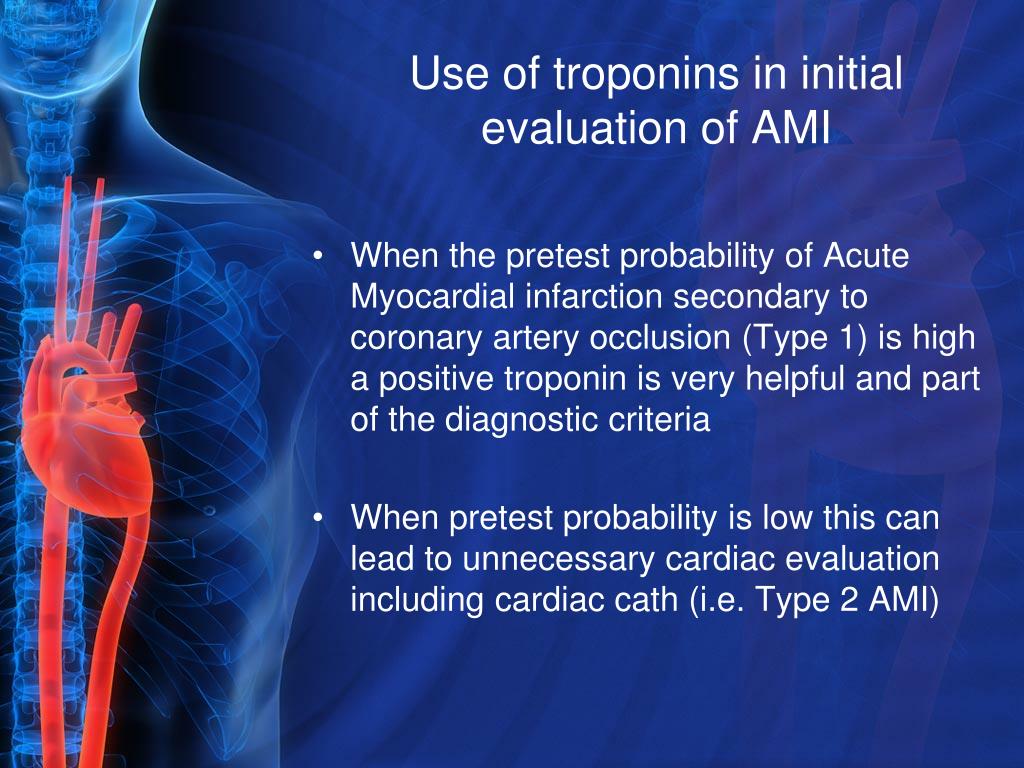 Use of troponins in initial evaluation of AMI

• When the pretest probability of Acute Myocardial infarction secondary to coronary artery occlusion (Type 1) is high a positive troponin is very helpful and part of the diagnostic criteria

• When pretest probability is low this can lead to unnecessary cardiac evaluation including cardiac cath (i.e. Type 2 AMI)